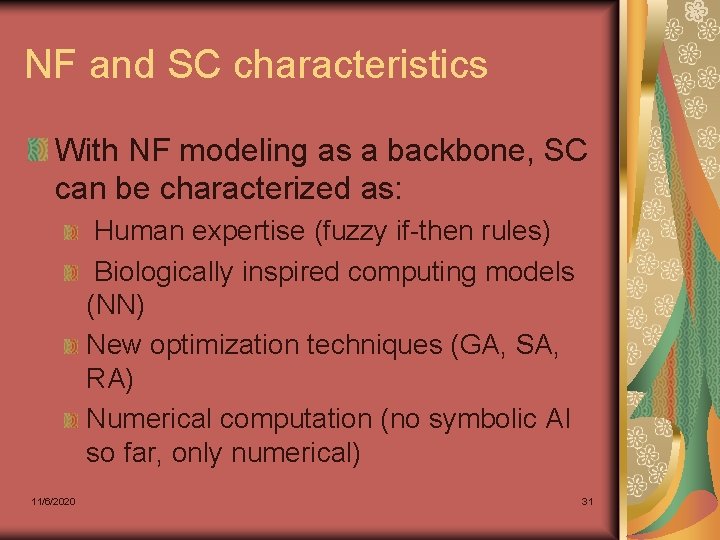 NF and SC characteristics

With NF modeling as a backbone, SC can be characterized as:

Human expertise (fuzzy if-then rules)

Biologically inspired computing models (NN)

New optimization techniques (GA, SA, RA)

Numerical computation (no symbolic AI so far, only numerical)

11/6/2020

31